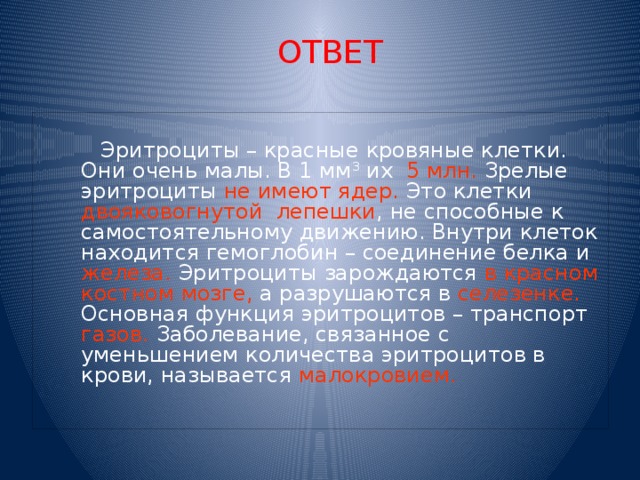 ОТВЕТ

Эритроциты – красные кровяные клетки. Они очень малы. В 1 мм$^3$ их 5 млн. Зрелые эритроциты не имеют ядер. Это клетки двояковогнутой лепешки, не способные к самостоятельному движению. Внутри клеток находится гемоглобин – соединение белка и железа. Эритроциты зарождаются в красном костном мозге, а разрушаются в селезенке. Основная функция эритроцитов – транспорт газов. Заболевание, связанное с уменьшением количества эритроцитов в крови, называется малокровием.